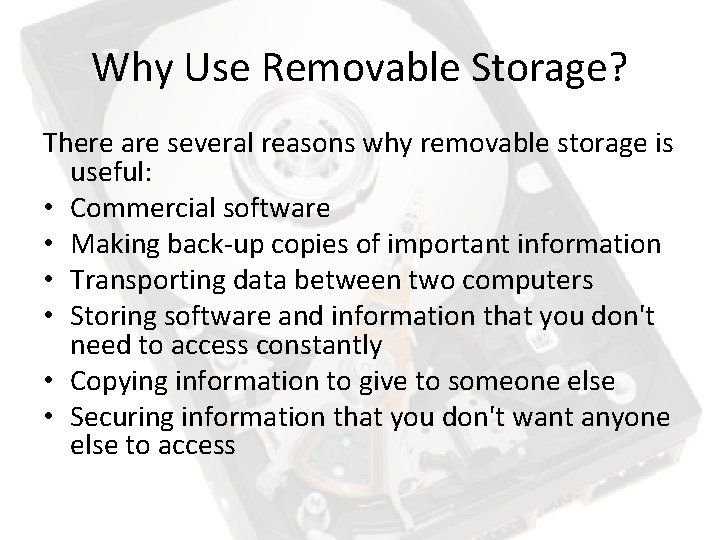 Why Use Removable Storage?

There are several reasons why removable storage is useful:

• Commercial software
• Making back-up copies of important information
• Transporting data between two computers
• Storing software and information that you don't need to access constantly
• Copying information to give to someone else
• Securing information that you don't want anyone else to access